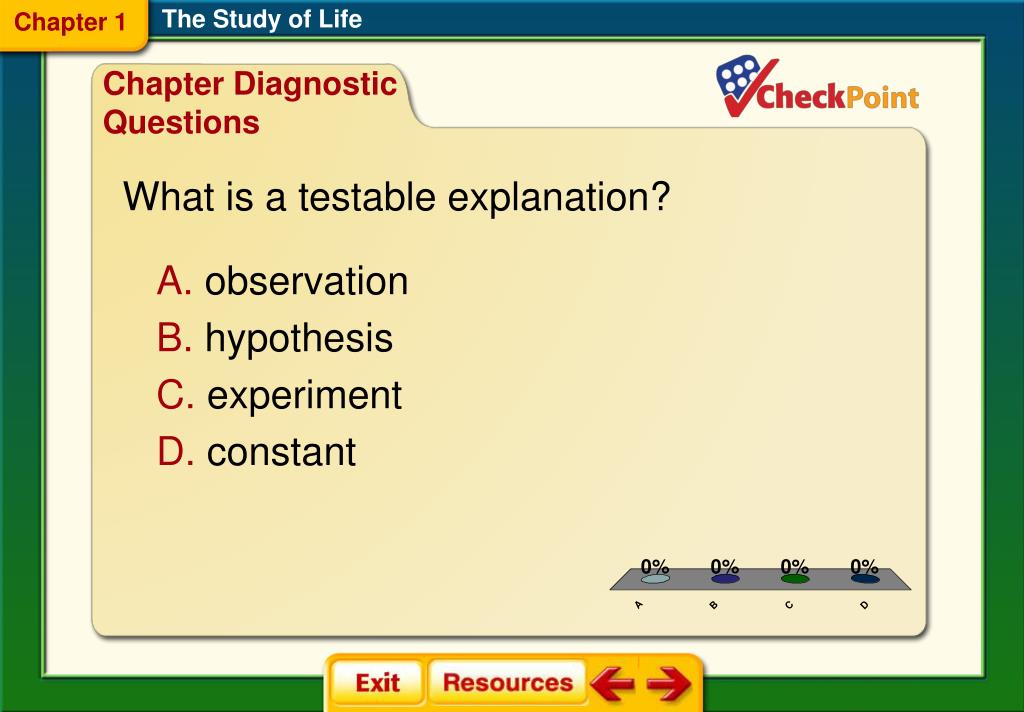 Chapter 1

The Study of Life

Chapter Diagnostic Questions

CheckPoint

What is a testable explanation?

A. observation
B. hypothesis
C. experiment
D. constant

0% 0% 0% 0%

A B C D

Exit Resources